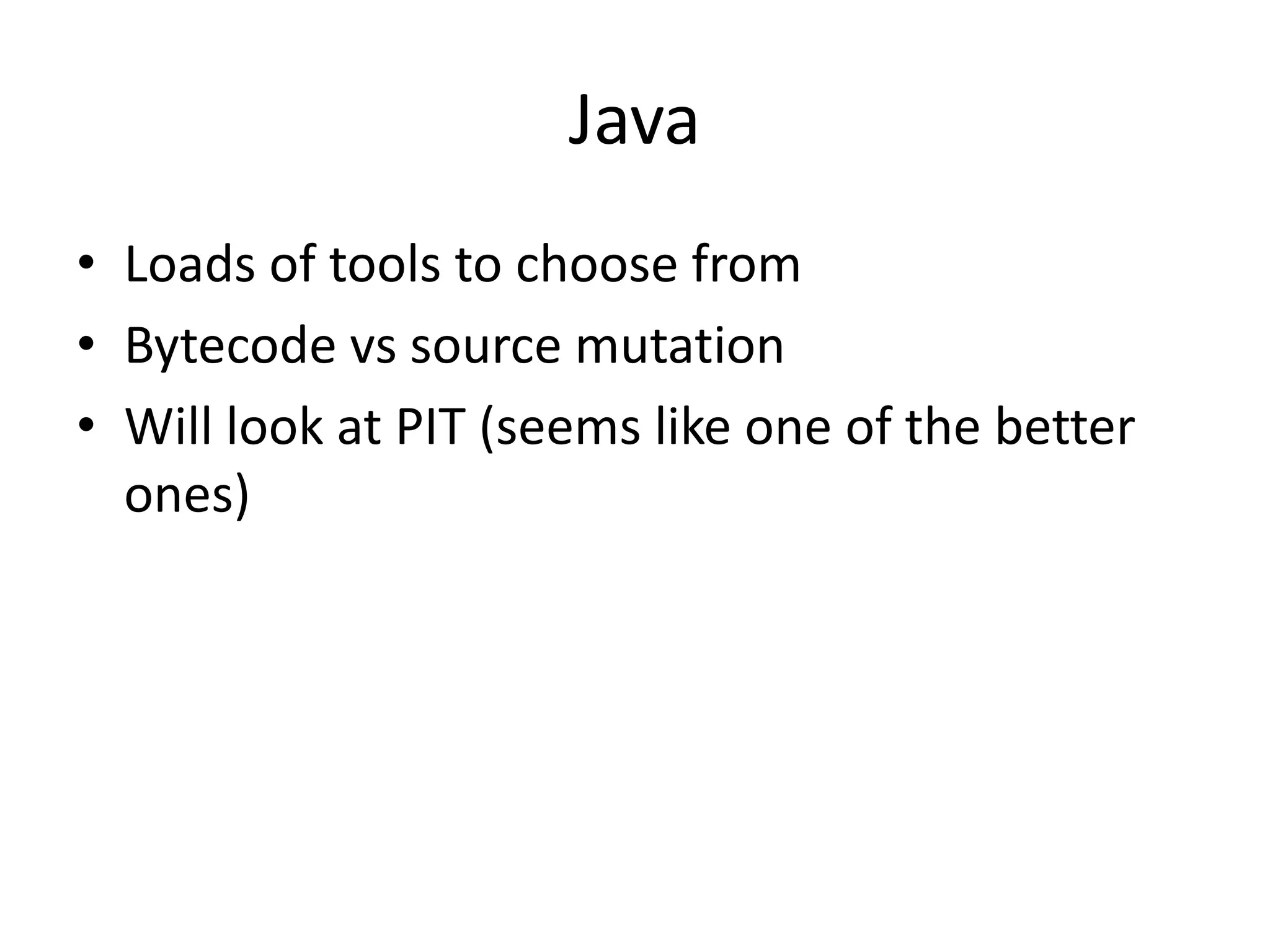 Java

• Loads of tools to choose from
• Bytecode vs source mutation
• Will look at PIT (seems like one of the better ones)